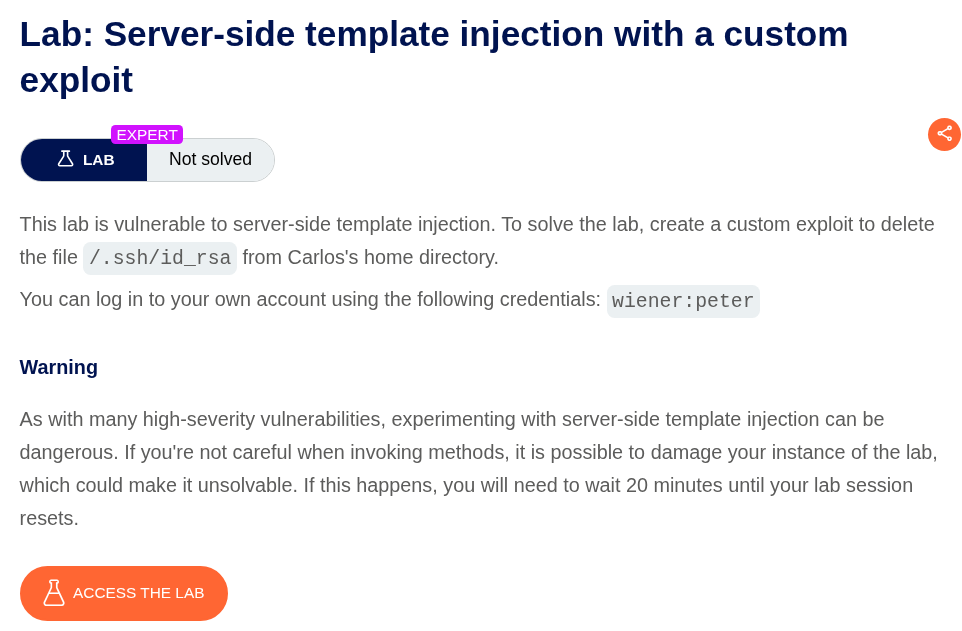 Lab: Server-side template injection with a custom exploit

EXPERT
LAB Not solved

This lab is vulnerable to server-side template injection. To solve the lab, create a custom exploit to delete the file /.ssh/id_rsa from Carlos's home directory.

You can log in to your own account using the following credentials: wiener:peter

Warning

As with many high-severity vulnerabilities, experimenting with server-side template injection can be dangerous. If you're not careful when invoking methods, it is possible to damage your instance of the lab, which could make it unsolvable. If this happens, you will need to wait 20 minutes until your lab session resets.

ACCESS THE LAB